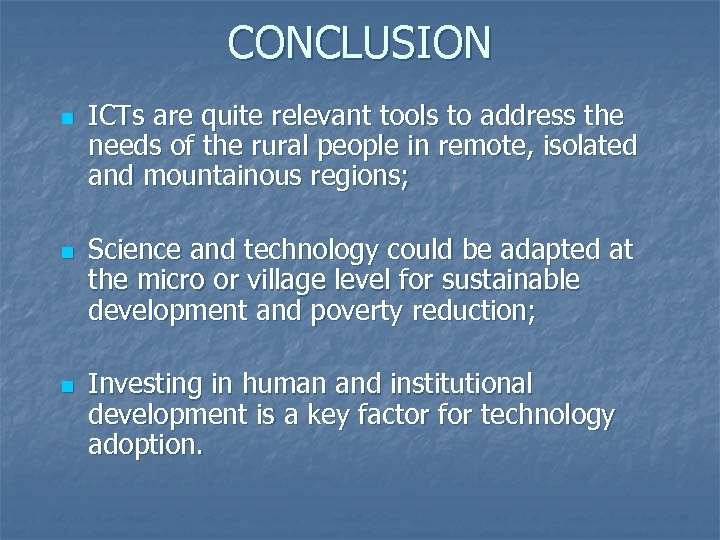 CONCLUSION

- ICTs are quite relevant tools to address the needs of the rural people in remote, isolated and mountainous regions;

- Science and technology could be adapted at the micro or village level for sustainable development and poverty reduction;

- Investing in human and institutional development is a key factor for technology adoption.